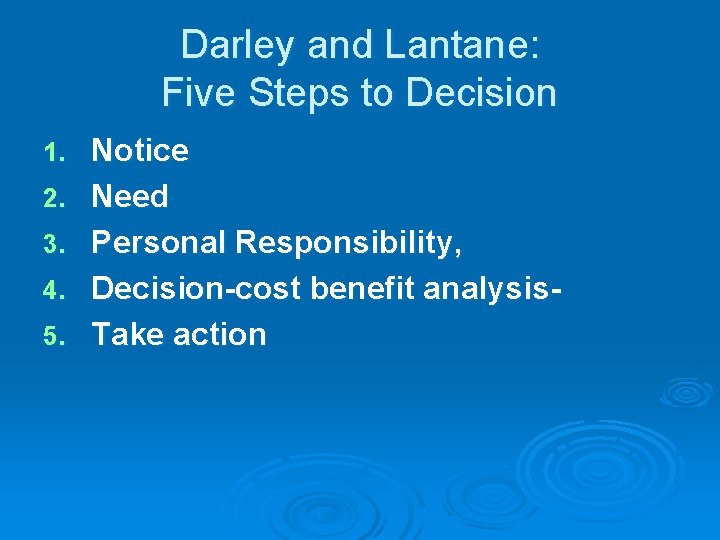 Darley and Lantane:
Five Steps to Decision

1. Notice
2. Need
3. Personal Responsibility,
4. Decision-cost benefit analysis-
5. Take action